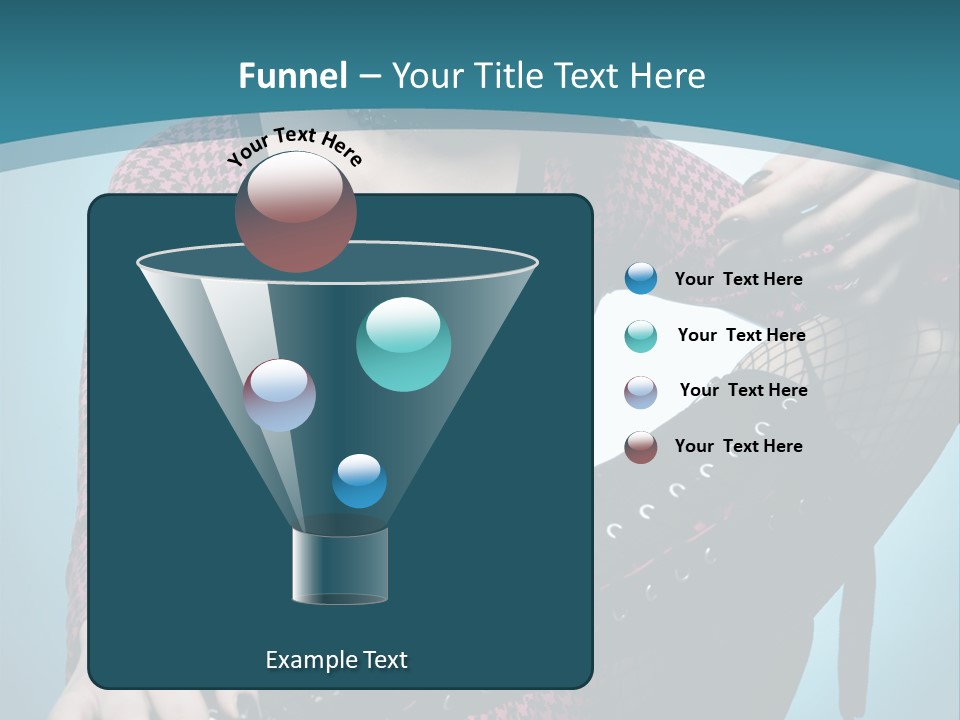 Funnel – Your Title Text Here

Your Text Here

Your Text Here

Your Text Here

Your Text Here

Your Text Here

Example Text